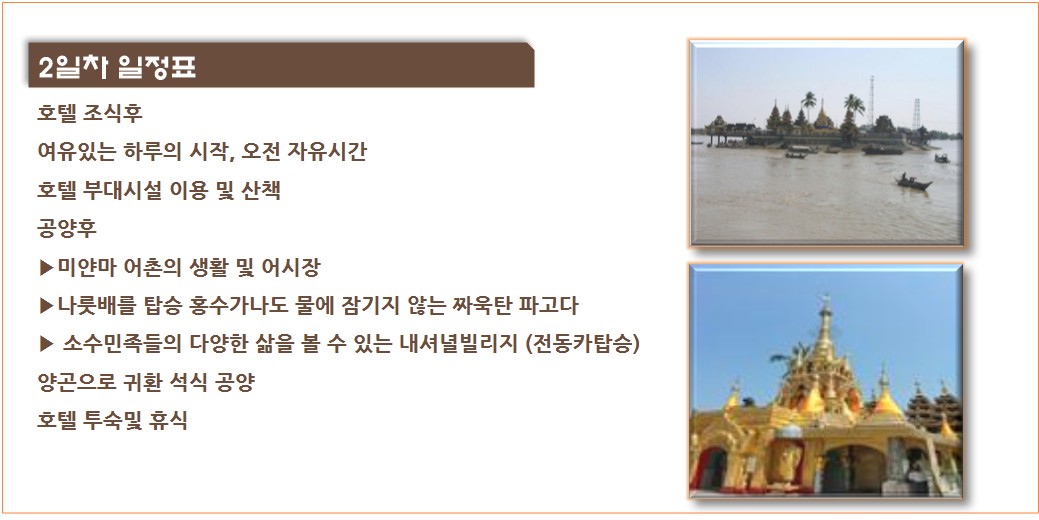 2일차 일정표

호텔 조식후

여유있는 하루의 시작, 오전 자유시간

호텔 부대시설 이용 및 산책

공양후

▶미얀마 어촌의 생활 및 어시장

▶나룻배를 탑승 홍수가나도 물에 잠기지 않는 짜욱탄 파고다

▶ 소수민족들의 다양한 삶을 볼 수 있는 내셔널빌리지 (전동카탑승)

양곤으로 귀환 석식 공양

호텔 투숙및 휴식